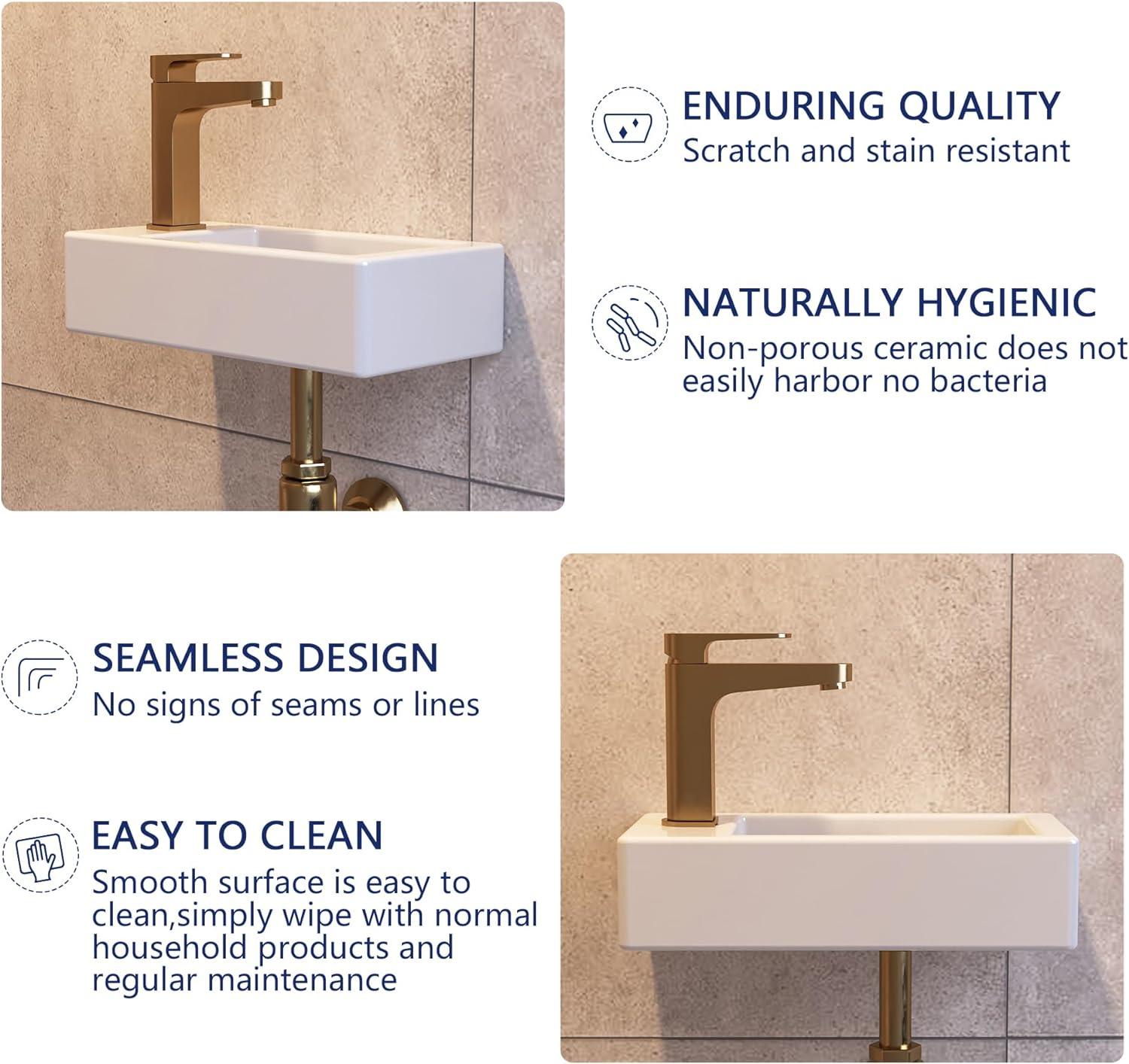 ENDURING QUALITY
Scratch and stain resistant

NATURALLY HYGIENIC
Non-porous ceramic does not easily harbor no bacteria

SEAMLESS DESIGN
No signs of seams or lines

EASY TO CLEAN
Smooth surface is easy to clean,simply wipe with normal household products and regular maintenance